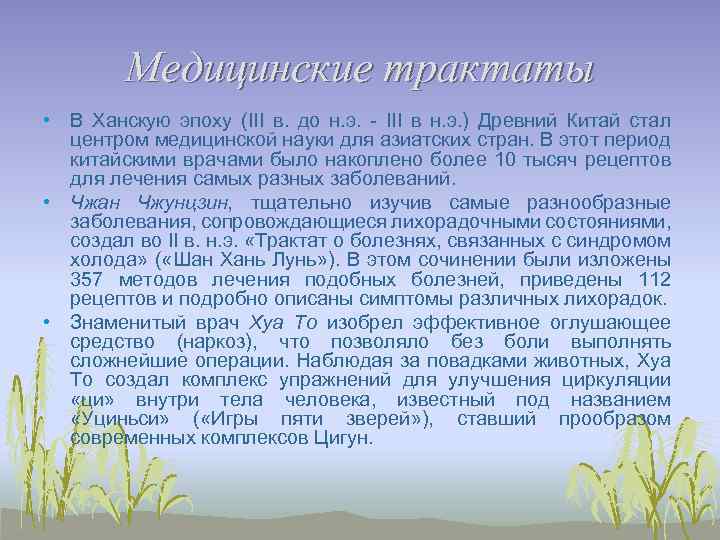 Медицинские трактаты

• В Ханскую эпоху (III в. до н.э. - III в н.э.) Древний Китай стал центром медицинской науки для азиатских стран. В этот период китайскими врачами было накоплено более 10 тысяч рецептов для лечения самых разных заболеваний.

• Чжан Чжунцзин, тщательно изучив самые разнообразные заболевания, сопровождающиеся лихорадочными состояниями, создал во II в. н.э. «Трактат о болезнях, связанных с синдромом холода» («Шан Хань Лунь»). В этом сочинении были изложены 357 методов лечения подобных болезней, приведены 112 рецептов и подробно описаны симптомы различных лихорадок.

• Знаменитый врач Хуа То изобрел эффективное оглушающее средство (наркоз), что позволяло без боли выполнять сложнейшие операции. Наблюдая за повадками животных, Хуа То создал комплекс упражнений для улучшения циркуляции «ци» внутри тела человека, известный под названием «Уциньси» («Игры пяти зверей»), ставший прообразом современных комплексов Цигун.